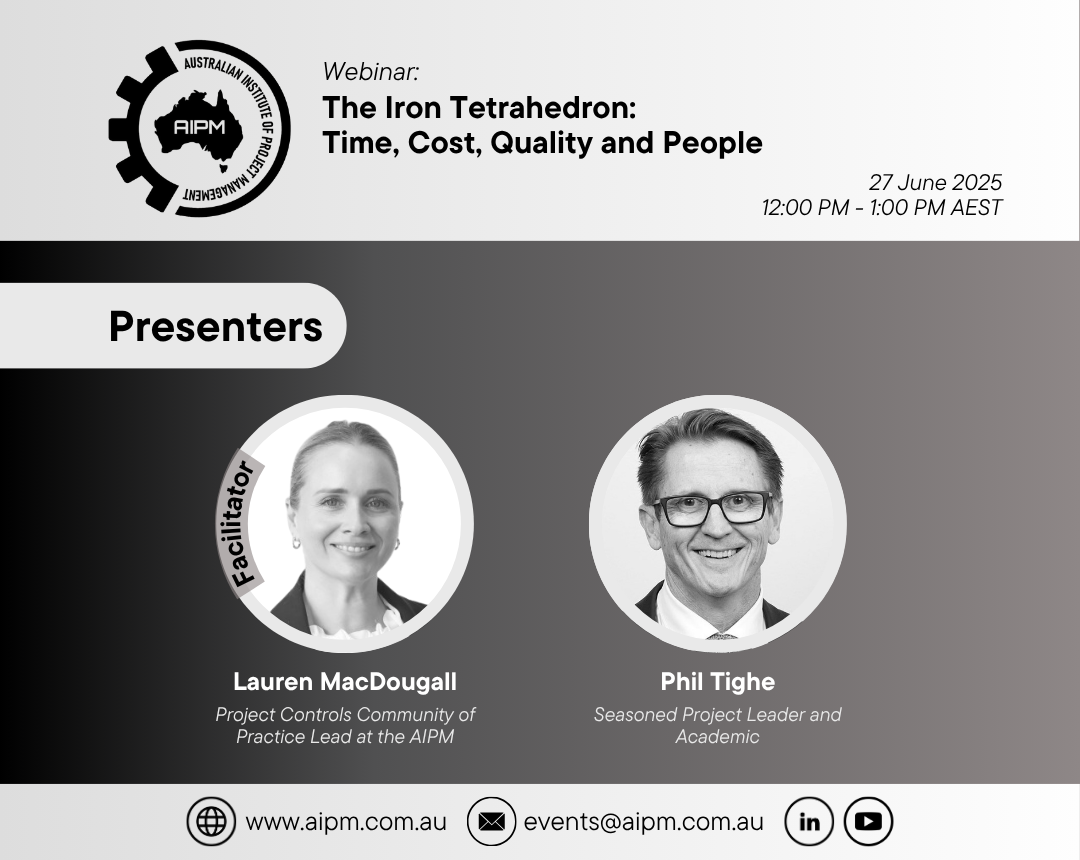 AUSTRALIAN INSTITUTE OF PROJECT MANAGEMENT
AIPM

Webinar:
The Iron Tetrahedron: Time, Cost, Quality and People

27 June 2025
12:00 PM - 1:00 PM AEST

Presenters

Facilitator

Lauren MacDougall
Project Controls Community of Practice Lead at the AIPM

Phil Tighe
Seasoned Project Leader and Academic

www.aipm.com.au
events@aipm.com.au
in